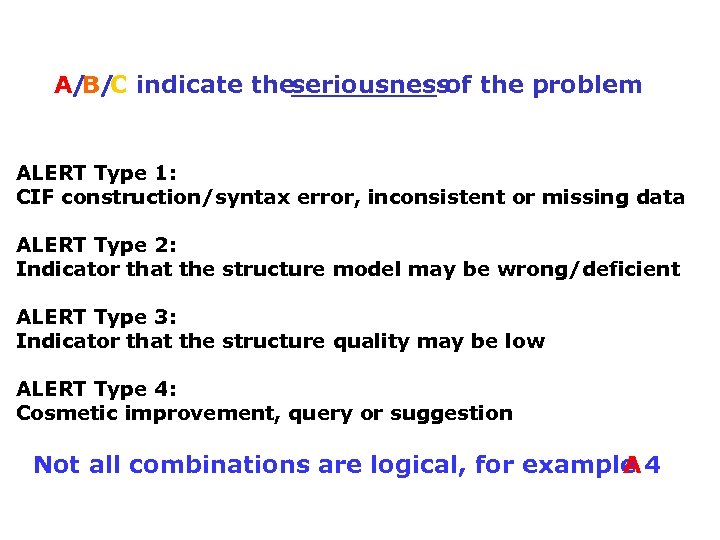 A/B/C indicate the seriousness of the problem

ALERT Type 1:
CIF construction/syntax error, inconsistent or missing data

ALERT Type 2:
Indicator that the structure model may be wrong/deficient

ALERT Type 3:
Indicator that the structure quality may be low

ALERT Type 4:
Cosmetic improvement, query or suggestion

Not all combinations are logical, for example A4